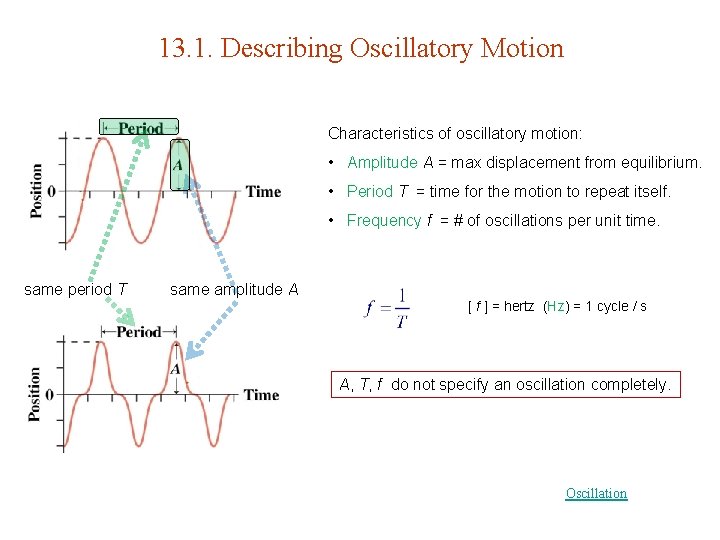 13.1. Describing Oscillatory Motion

Period

A

Position

0

Time

same period $T$

same amplitude $A$

Period

A

Position

0

Time

Characteristics of oscillatory motion:

• Amplitude $A$ = max displacement from equilibrium.

• Period $T$ = time for the motion to repeat itself.

• Frequency $f$ = # of oscillations per unit time.

$f = \frac{1}{T}$

[ $f$ ] = hertz (Hz) = 1 cycle / s

$A$, $T$, $f$ do not specify an oscillation completely.

Oscillation